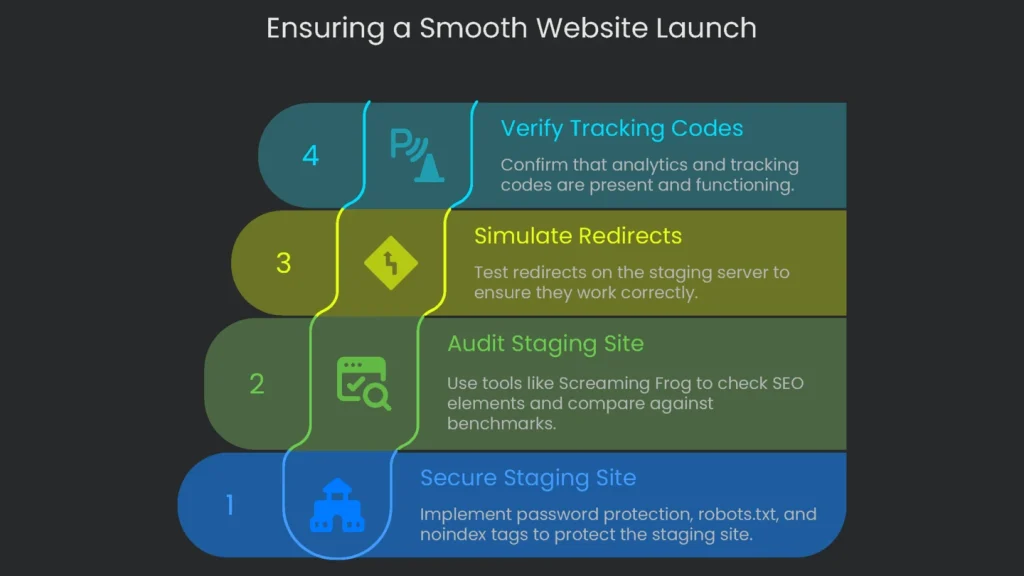 Ensuring a Smooth Website Launch

4

Verify Tracking Codes

Confirm that analytics and tracking codes are present and functioning.

3

Simulate Redirects

Test redirects on the staging server to ensure they work correctly.

2

Audit Staging Site

Use tools like Screaming Frog to check SEO elements and compare against benchmarks.

1

Secure Staging Site

Implement password protection, robots.txt, and noindex tags to protect the staging site.